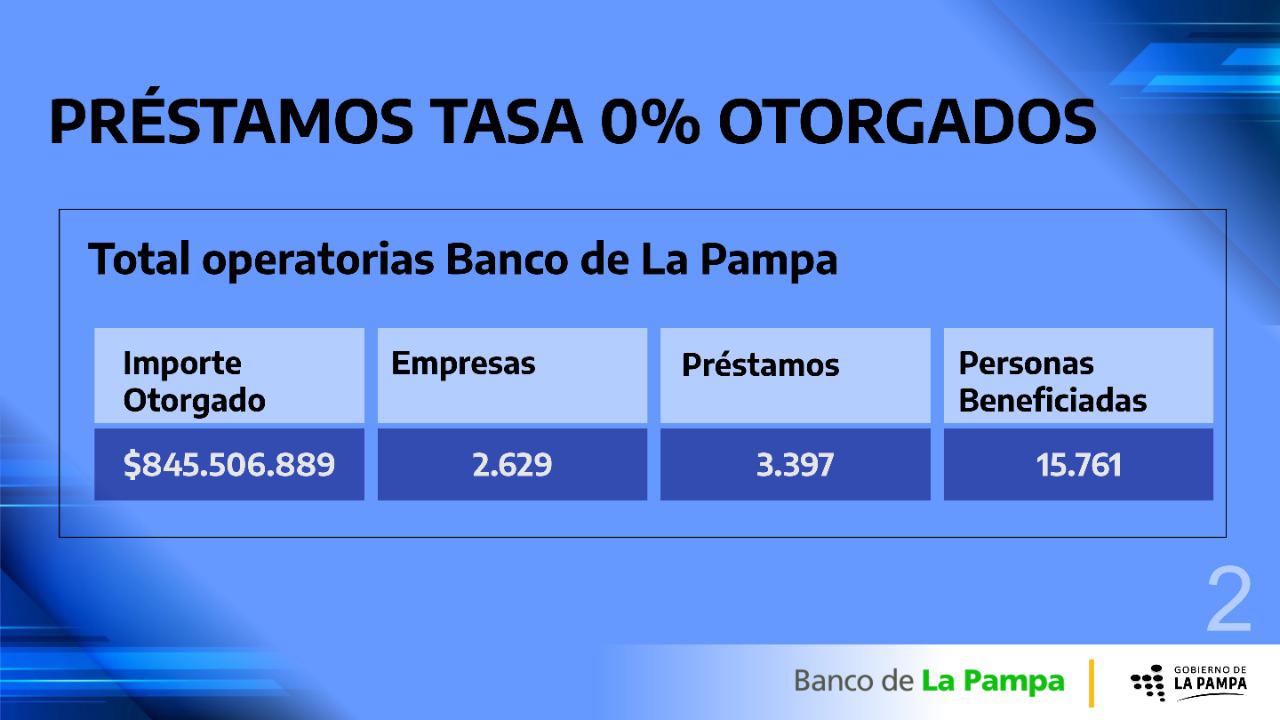 PRÉSTAMOS TASA 0% OTORGADOS

Total operatorias Banco de La Pampa

| Importe Otorgado | Empresas | Préstamos | Personas Beneficiadas |
|---|---|---|---|
| $845.506.889 | 2.629 | 3.397 | 15.761 |

2

Banco de La Pampa

GOBIERNO DE LA PAMPA